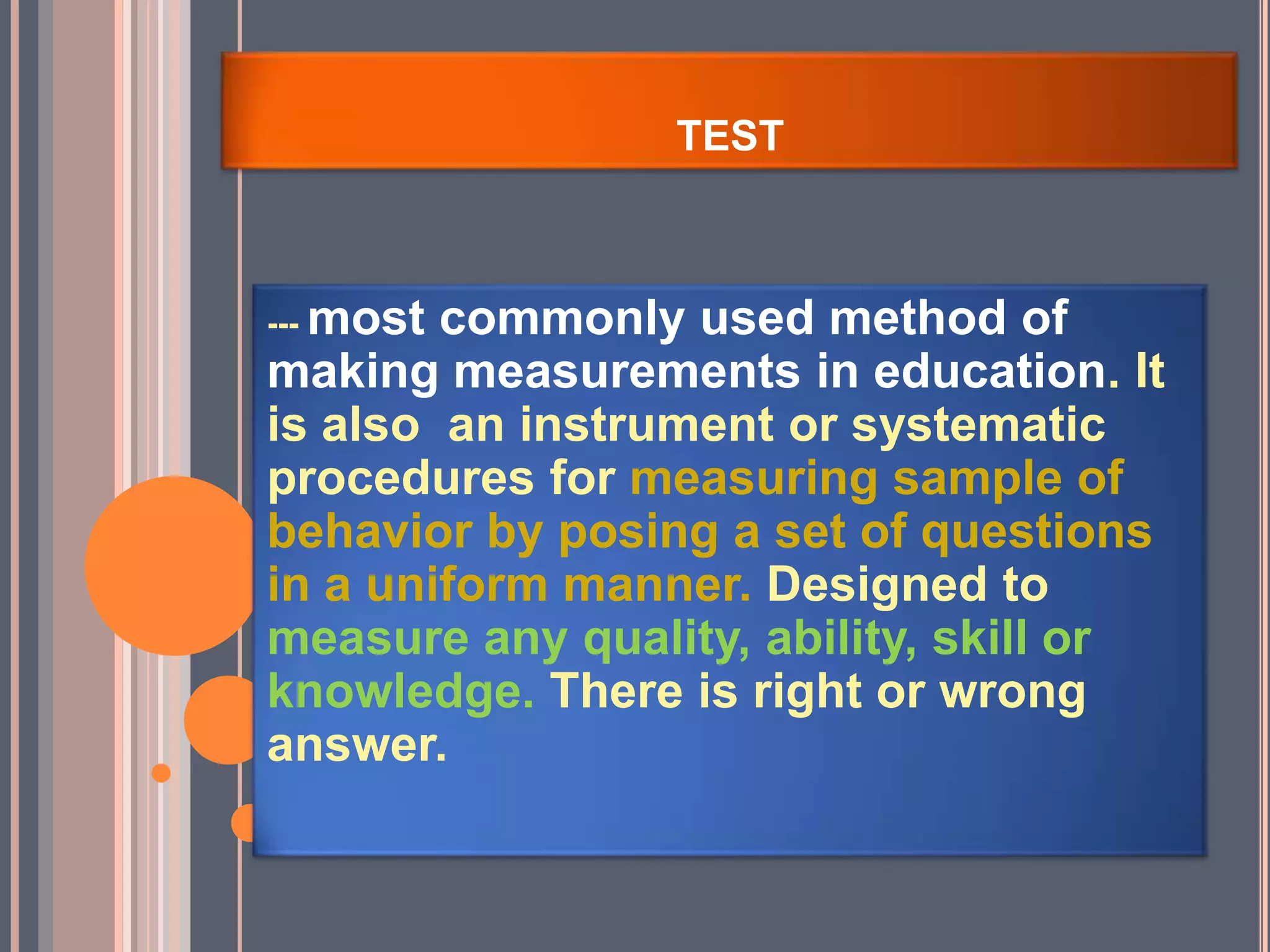 TEST

--- most commonly used method of making measurements in education. It is also  an instrument or systematic procedures for measuring sample of behavior by posing a set of questions in a uniform manner. Designed to measure any quality, ability, skill or knowledge. There is right or wrong answer.